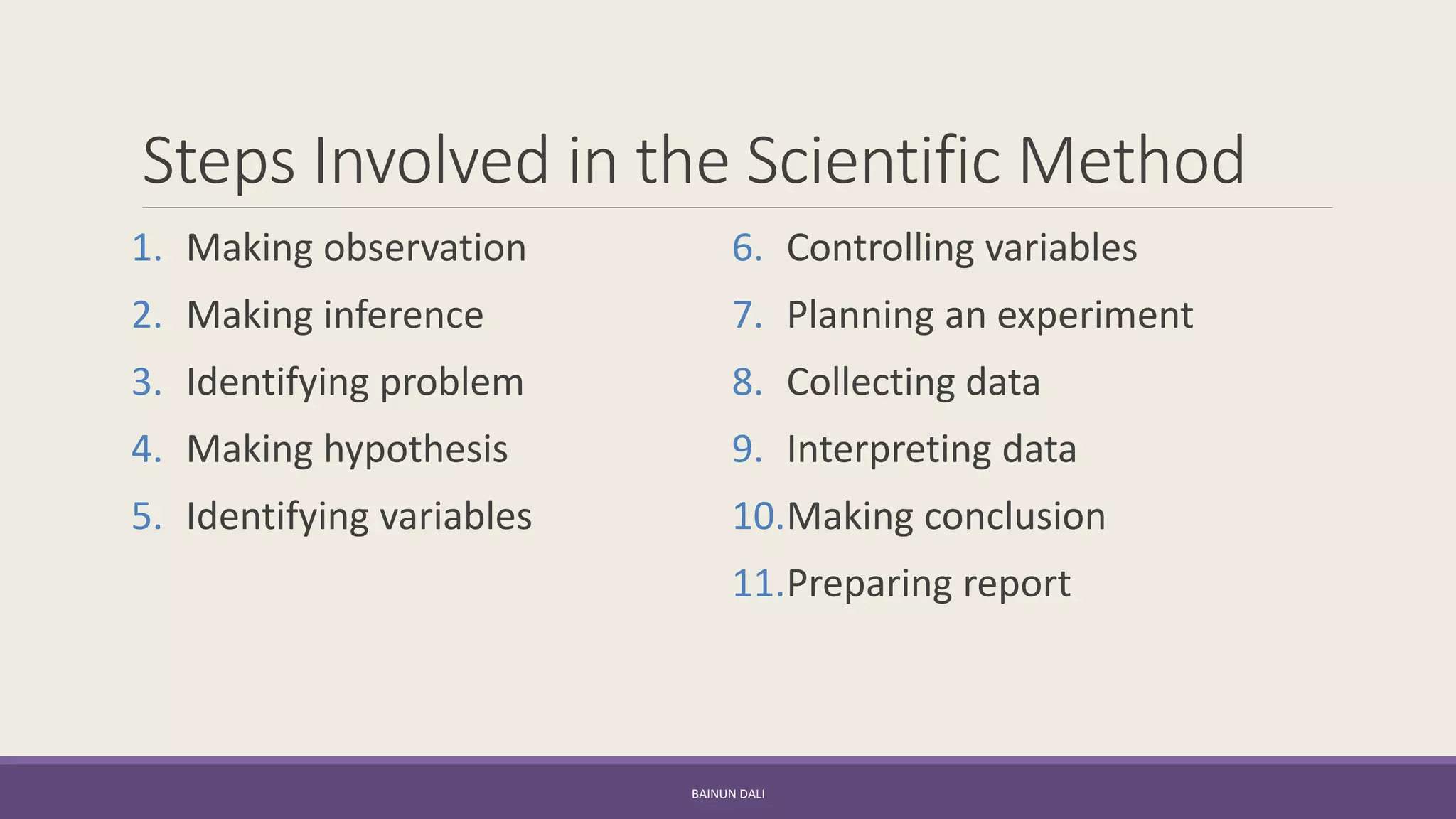 Steps Involved in the Scientific Method

1. Making observation
2. Making inference
3. Identifying problem
4. Making hypothesis
5. Identifying variables

6. Controlling variables
7. Planning an experiment
8. Collecting data
9. Interpreting data
10. Making conclusion
11. Preparing report

BAINUN DALI